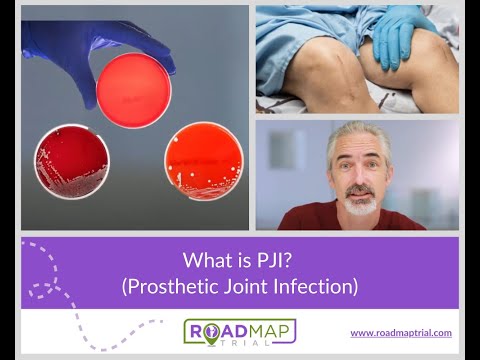 What is PJI?
(Prosthetic Joint Infection)

ROADMAP
TRIAL

www.roadmaptrial.com